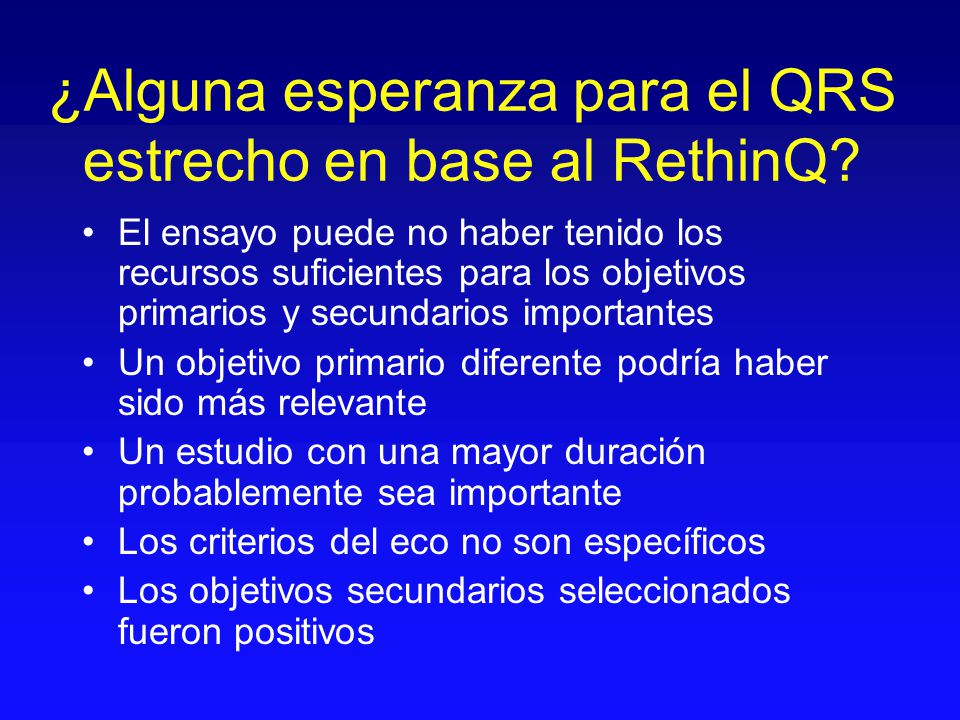 ¿Alguna esperanza para el QRS estrecho en base al RethinQ?

• El ensayo puede no haber tenido los recursos suficientes para los objetivos primarios y secundarios importantes
• Un objetivo primario diferente podría haber sido más relevante
• Un estudio con una mayor duración probablemente sea importante
• Los criterios del eco no son específicos
• Los objetivos secundarios seleccionados fueron positivos